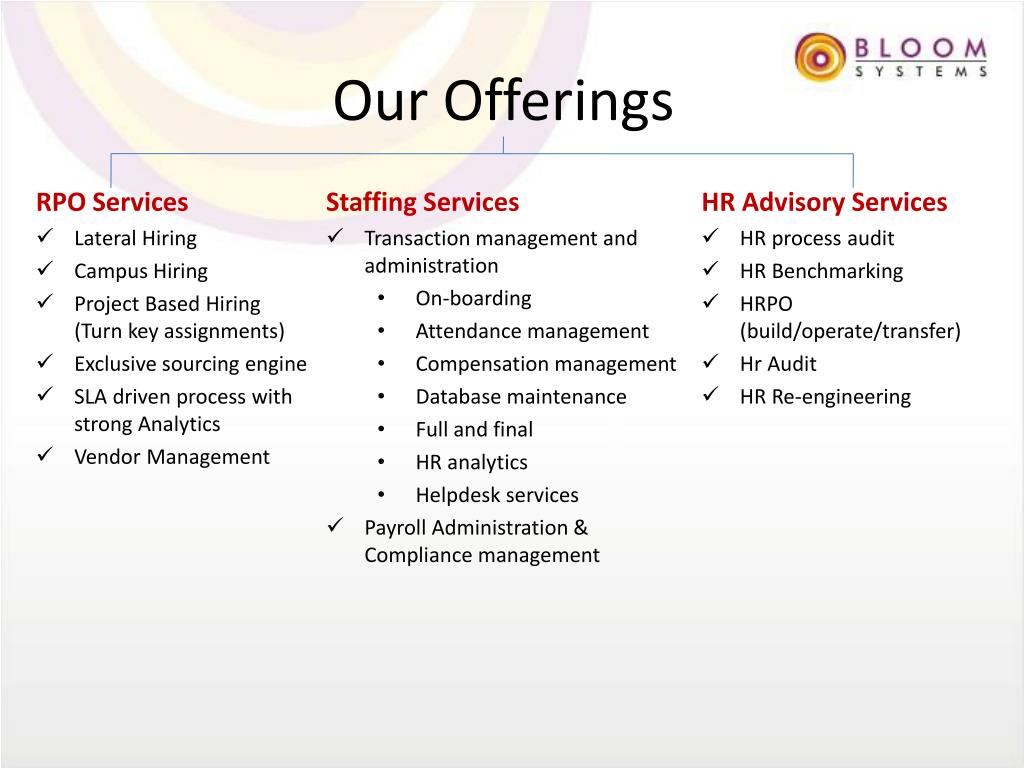 BLOOM
SYSTEMS

Our Offerings

RPO Services
✓ Lateral Hiring
✓ Campus Hiring
✓ Project Based Hiring (Turn key assignments)
✓ Exclusive sourcing engine
✓ SLA driven process with strong Analytics
✓ Vendor Management

Staffing Services
✓ Transaction management and administration
• On-boarding
• Attendance management
• Compensation management
• Database maintenance
• Full and final
• HR analytics
• Helpdesk services
✓ Payroll Administration & Compliance management

HR Advisory Services
✓ HR process audit
✓ HR Benchmarking
✓ HRPO (build/operate/transfer)
✓ Hr Audit
✓ HR Re-engineering